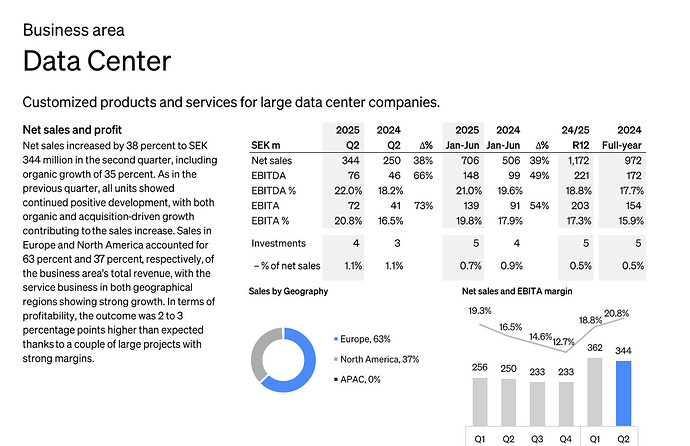 Business area

Data Center

Customized products and services for large data center companies.

Net sales and profit

Net sales increased by 38 percent to SEK 344 million in the second quarter, including organic growth of 35 percent. As in the previous quarter, all units showed continued positive development, with both organic and acquisition-driven growth contributing to the sales increase. Sales in Europe and North America accounted for 63 percent and 37 percent, respectively, of the business area's total revenue, with the service business in both geographical regions showing strong growth. In terms of profitability, the outcome was 2 to 3 percentage points higher than expected thanks to a couple of large projects with strong margins.

| SEK m | 2025 Q2 | 2024 Q2 | Δ% | 2025 Jan-Jun | 2024 Jan-Jun | Δ% | 24/25 R12 | 2024 Full-year |
|---|---|---|---|---|---|---|---|---|
| Net sales | 344 | 250 | 38% | 706 | 506 | 39% | 1,172 | 972 |
| EBITDA | 76 | 46 | 66% | 148 | 99 | 49% | 221 | 172 |
| EBITDA % | 22.0% | 18.2% | | 21.0% | 19.6% | | 18.8% | 17.7% |
| EBITA | 72 | 41 | 73% | 139 | 91 | 54% | 203 | 154 |
| EBITA % | 20.8% | 16.5% | | 19.8% | 17.9% | | 17.3% | 15.9% |
| Investments | 4 | 3 | | 5 | 4 | | 5 | 5 |
| – % of net sales | 1.1% | 1.1% | | 0.7% | 0.9% | | 0.5% | 0.5% |

Sales by Geography

Europe, 63%
North America, 37%
APAC, 0%

Net sales and EBITA margin

19.3% 16.5% 14.6% 12.7% 18.8% 20.8%

256 250 233 233 362 344

Q1 Q2 Q3 Q4 Q1 Q2